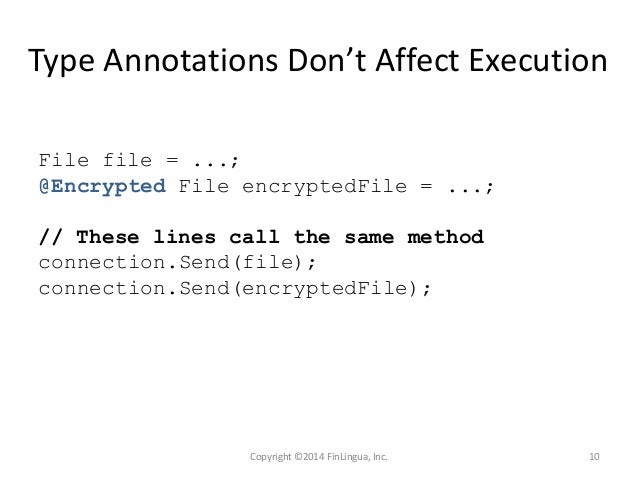 Type Annotations Don’t Affect Execution

File file = ...;
@Encrypted File encryptedFile = ...;

// These lines call the same method
connection.Send(file);
connection.Send(encryptedFile);

Copyright ©2014 FinLingua, Inc.

10